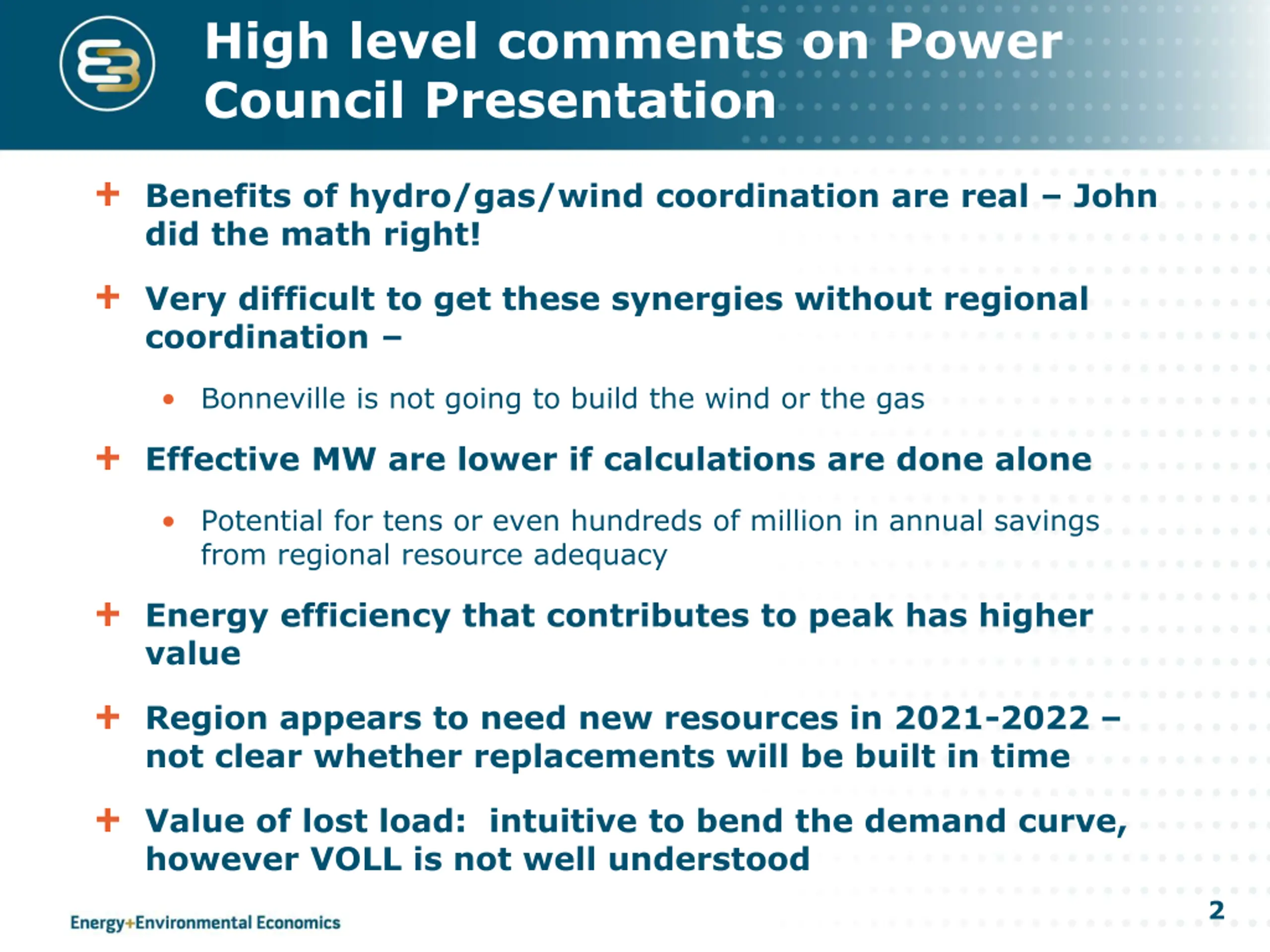 High level comments on Power Council Presentation

+ Benefits of hydro/gas/wind coordination are real – John did the math right!

+ Very difficult to get these synergies without regional coordination –

• Bonneville is not going to build the wind or the gas

+ Effective MW are lower if calculations are done alone

• Potential for tens or even hundreds of million in annual savings from regional resource adequacy

+ Energy efficiency that contributes to peak has higher value

+ Region appears to need new resources in 2021-2022 – not clear whether replacements will be built in time

+ Value of lost load: intuitive to bend the demand curve, however VOLL is not well understood

Energy+Environmental Economics

2